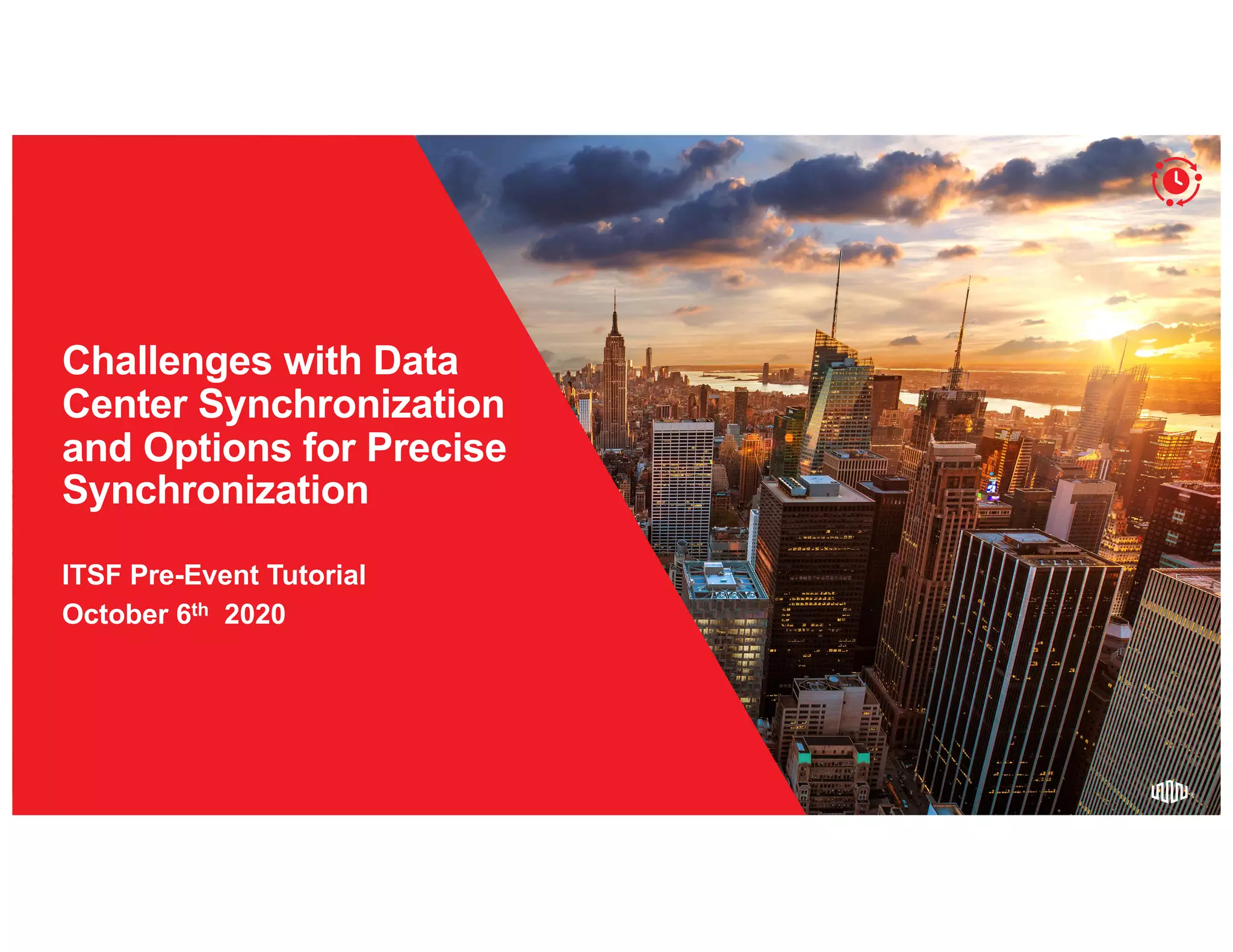 Challenges with Data Center Synchronization and Options for Precise Synchronization

ITSF Pre-Event Tutorial

October 6th 2020